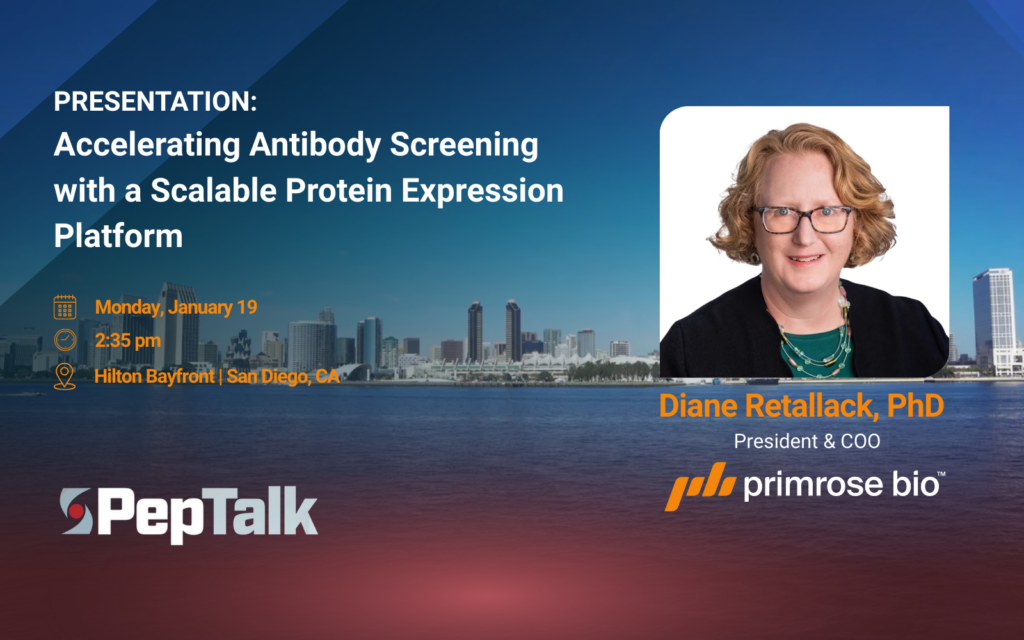 PRESENTATION:
Accelerating Antibody Screening with a Scalable Protein Expression Platform

Monday, January 19
2:35 pm
Hilton Bayfront | San Diego, CA

PepTalk

Diane Retallack, PhD
President & COO
primrose bio™